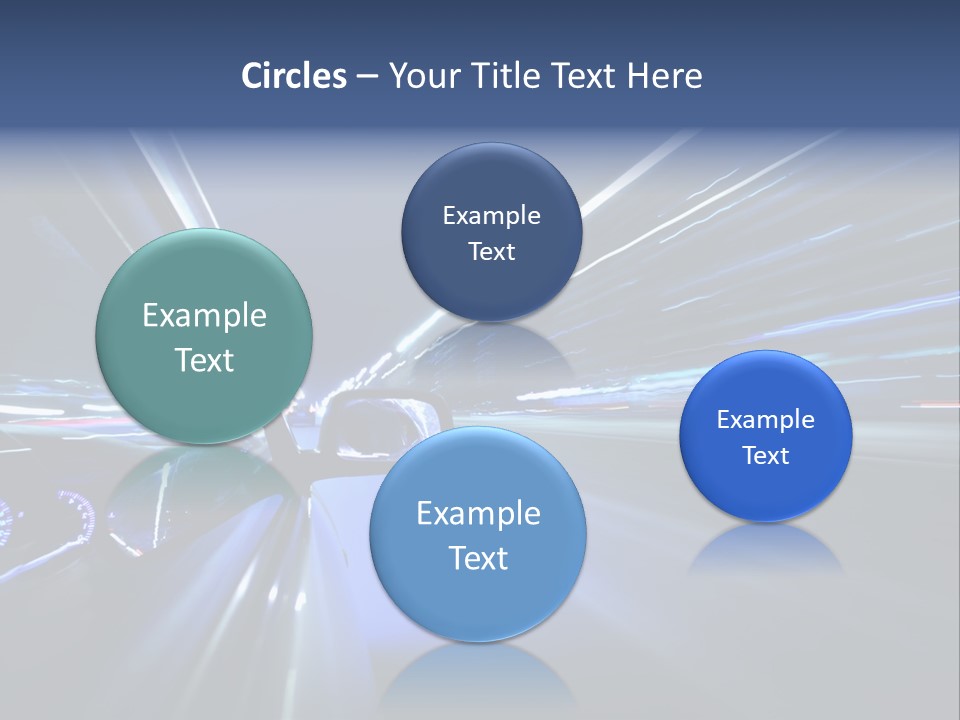 Circles – Your Title Text Here

Example Text

Example Text

Example Text

Example Text